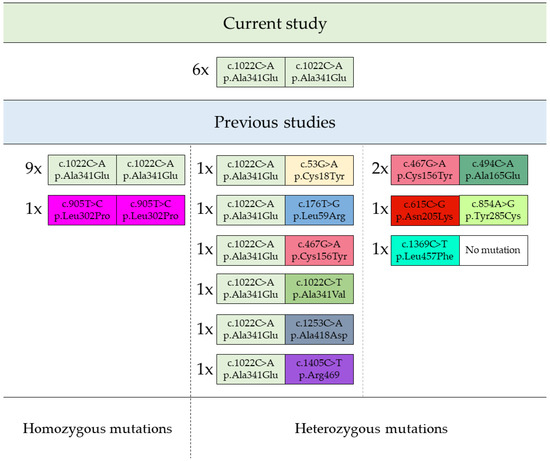 Current study

6x c.1022C>A p.Ala341Glu c.1022C>A p.Ala341Glu

Previous studies

9x c.1022C>A p.Ala341Glu c.1022C>A p.Ala341Glu

1x c.905T>C p.Leu302Pro c.905T>C p.Leu302Pro

1x c.1022C>A p.Ala341Glu c.53G>A p.Cys18Tyr

1x c.1022C>A p.Ala341Glu c.176T>G p.Leu59Arg

1x c.1022C>A p.Ala341Glu c.467G>A p.Cys156Tyr

1x c.1022C>A p.Ala341Glu c.1022C>T p.Ala341Val

1x c.1022C>A p.Ala341Glu c.1253C>A p.Ala418Asp

1x c.1022C>A p.Ala341Glu c.1405C>T p.Arg469

2x c.467G>A p.Cys156Tyr c.494C>A p.Ala165Glu

1x c.615C>G p.Asn205Lys c.854A>G p.Tyr285Cys

1x c.1369C>T p.Leu457Phe No mutation

Homozygous mutations

Heterozygous mutations